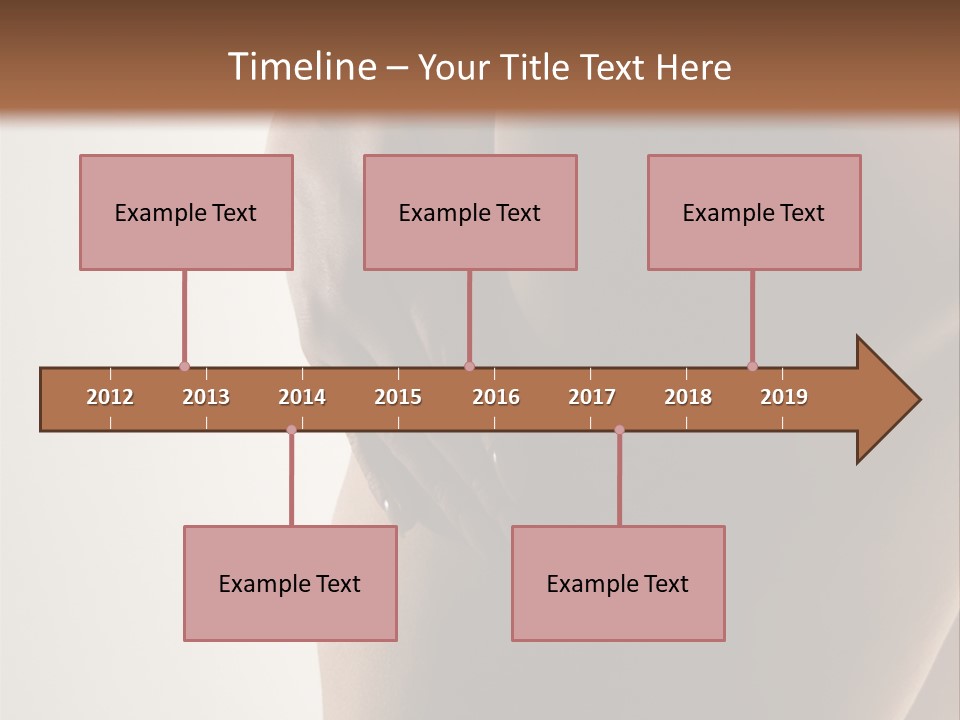 Timeline – Your Title Text Here

Example Text

Example Text

Example Text

2012 2013 2014 2015 2016 2017 2018 2019

Example Text

Example Text